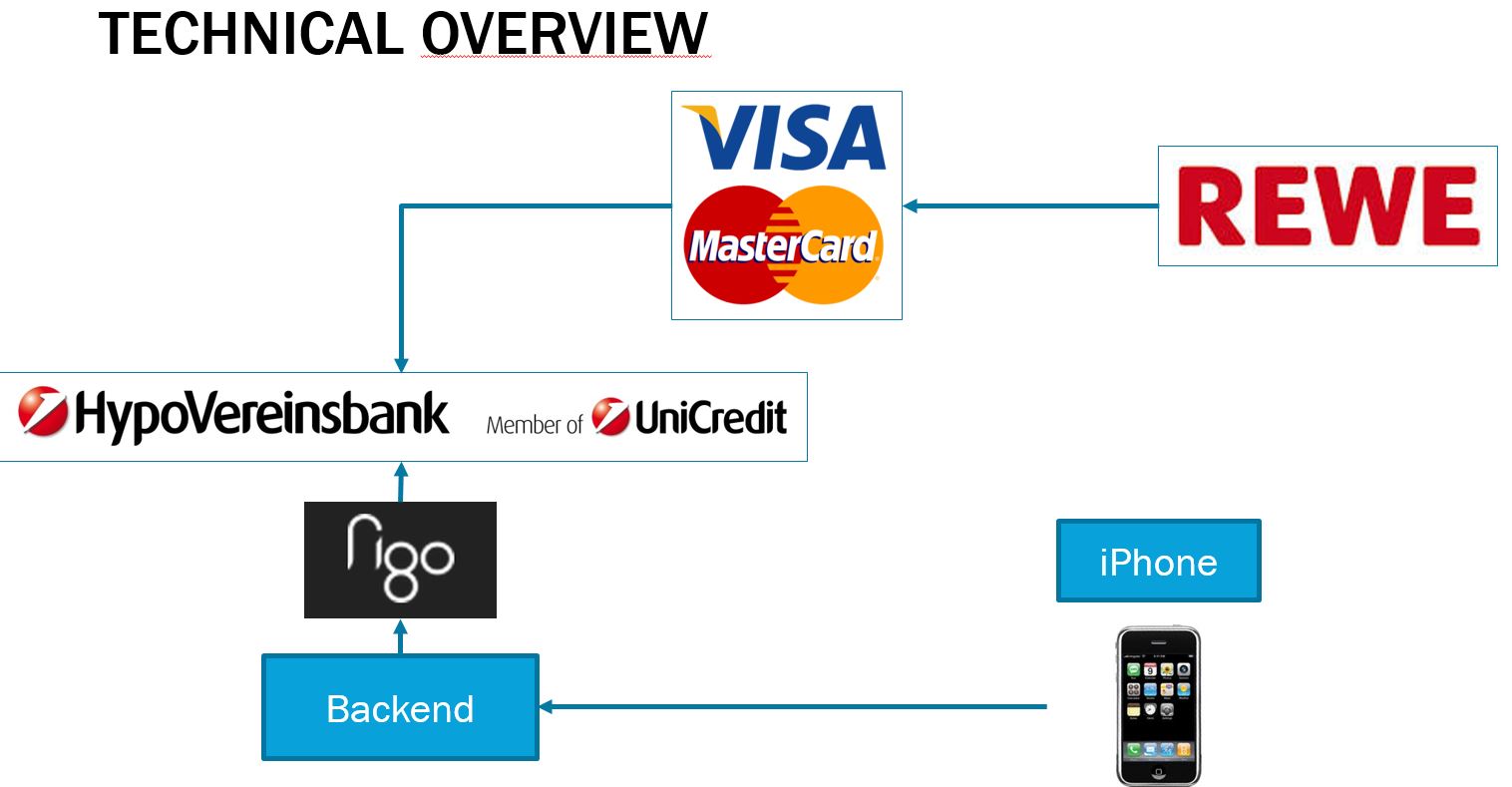 TECHNICAL OVERVIEW

VISA

MasterCard

REWE

HypoVereinsbank Member of UniCredit

figo

iPhone

Backend